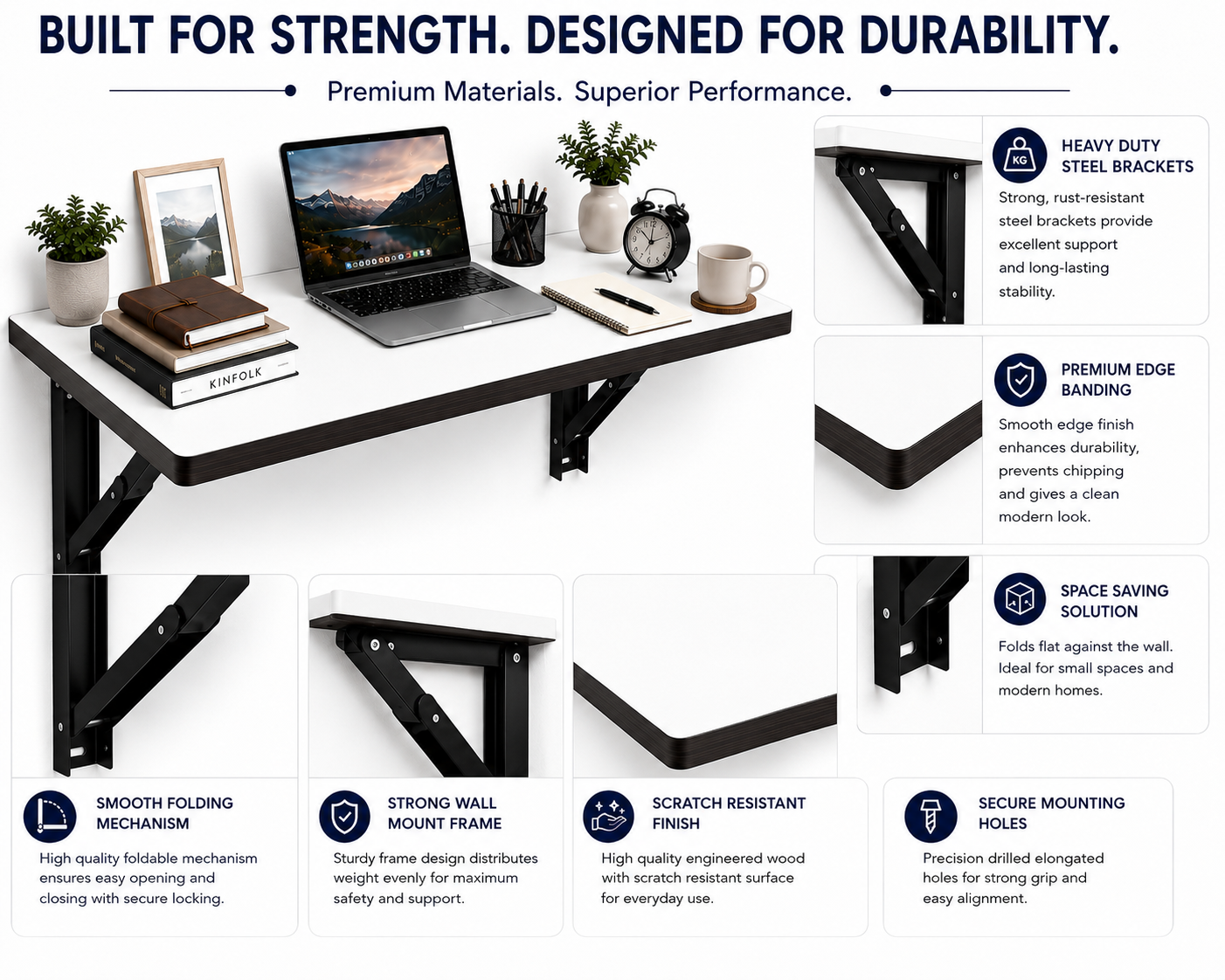 BUILT FOR STRENGTH. DESIGNED FOR DURABILITY.

Premium Materials. Superior Performance.

KINFOLK

KG

HEAVY DUTY STEEL BRACKETS

Strong, rust-resistant steel brackets provide excellent support and long-lasting stability.

PREMIUM EDGE BANDING

Smooth edge finish enhances durability, prevents chipping and gives a clean modern look.

SPACE SAVING SOLUTION

Folds flat against the wall. Ideal for small spaces and modern homes.

SMOOTH FOLDING MECHANISM

High quality foldable mechanism ensures easy opening and closing with secure locking.

STRONG WALL MOUNT FRAME

Sturdy frame design distributes weight evenly for maximum safety and support.

SCRATCH RESISTANT FINISH

High quality engineered wood with scratch resistant surface for everyday use.

SECURE MOUNTING HOLES

Precision drilled elongated holes for strong grip and easy alignment.